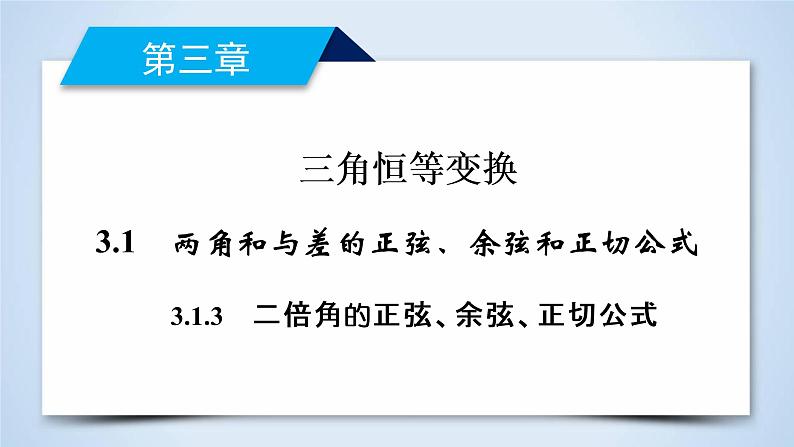 第三章

三角恒等变换

3.1　两角和与差的正弦、余弦和正切公式

3.1.3　二倍角的正弦、余弦、正切公式